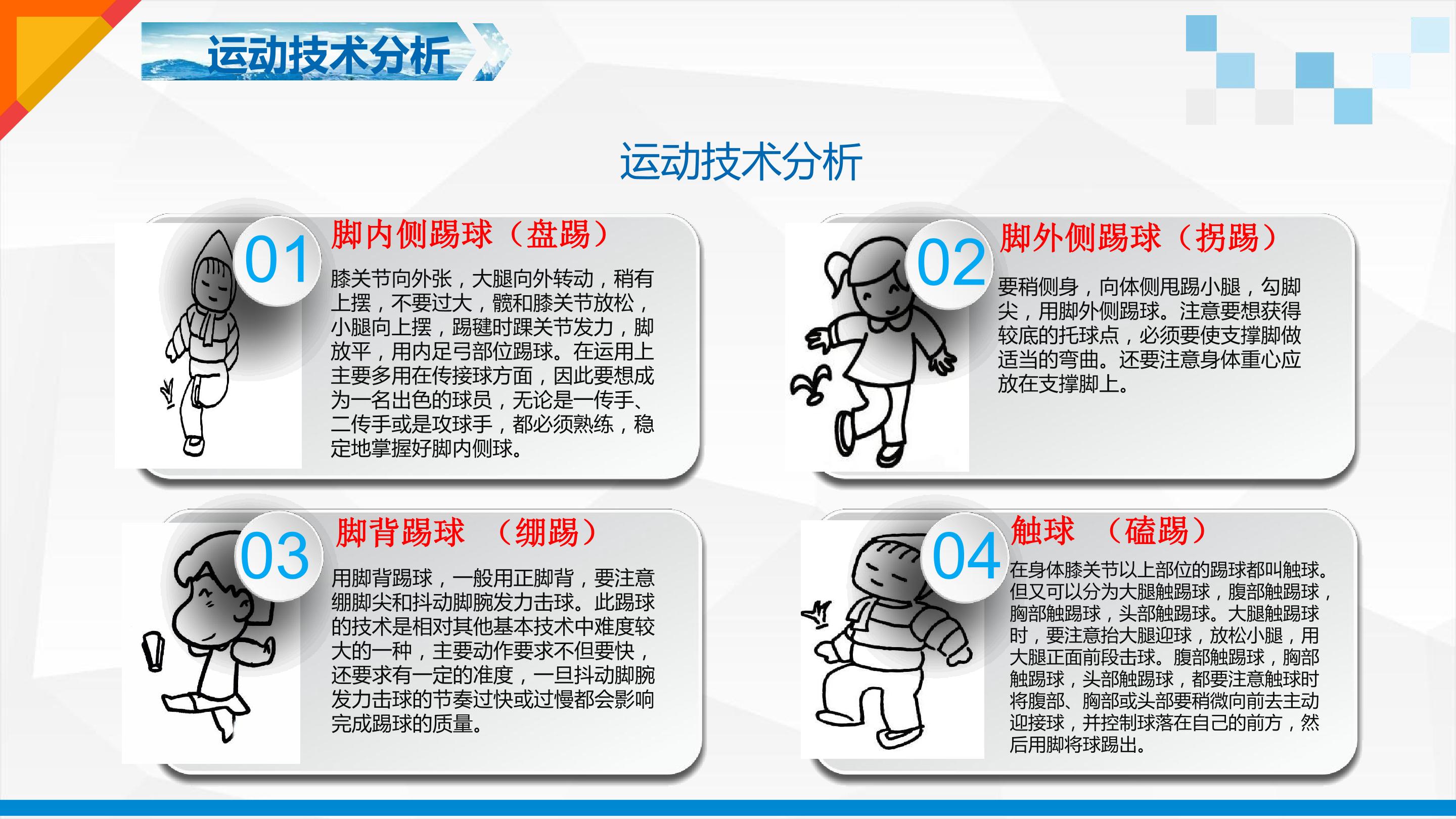 运动技术分析

运动技术分析

01

脚内侧踢球（盘踢）

膝关节向外张，大腿向外转动，稍有上摆，不要过大，髋和膝关节放松，小腿向上摆，踢毽时踝关节发力，脚放平，用内足弓部位踢球。在运用上主要多用在传接球方面，因此要想成为一名出色的球员，无论是一传手、二传手或是攻球手，都必须熟练，稳定地掌握好脚内侧球。

02

脚外侧踢球（拐踢）

要稍侧身，向体侧甩踢小腿，勾脚尖，用脚外侧踢球。注意要想获得较底的托球点，必须要使支撑脚做适当的弯曲。还要注意身体重心应放在支撑脚上。

03

脚背踢球 （绷踢）

用脚背踢球，一般用正脚背，要注意绷脚尖和抖动脚腕发力击球。此踢球的技术是相对其他基本技术中难度较大的一种，主要动作要求不但要快，还要求有一定的准度，一旦抖动脚腕发力击球的节奏过快或过慢都会影响完成踢球的质量。

04

触球 （磕踢）

在身体膝关节以上部位的踢球都叫触球。但又可以分为大腿触踢球，腹部触踢球，胸部触踢球，头部触踢球。大腿触踢球时，要注意抬大腿迎球，放松小腿，用大腿正面前段击球。腹部触踢球，胸部触踢球，头部触踢球，都要注意触球时将腹部、胸部或头部要稍微向前去主动迎接球，并控制球落在自己的前方，然后用脚将球踢出。